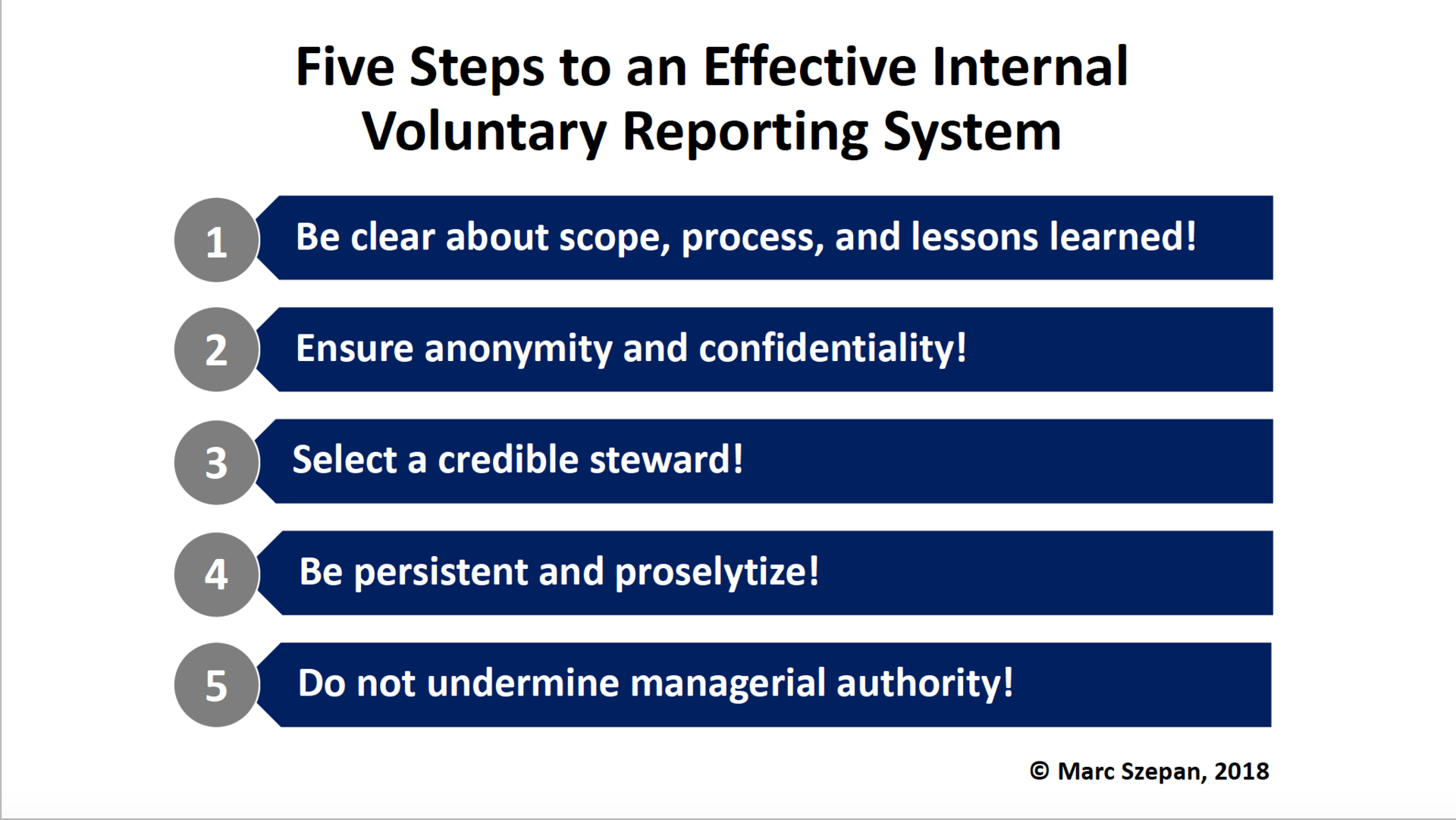 Five Steps to an Effective Internal Voluntary Reporting System

1 Be clear about scope, process, and lessons learned!

2 Ensure anonymity and confidentiality!

3 Select a credible steward!

4 Be persistent and proselytize!

5 Do not undermine managerial authority!

© Marc Szepan, 2018